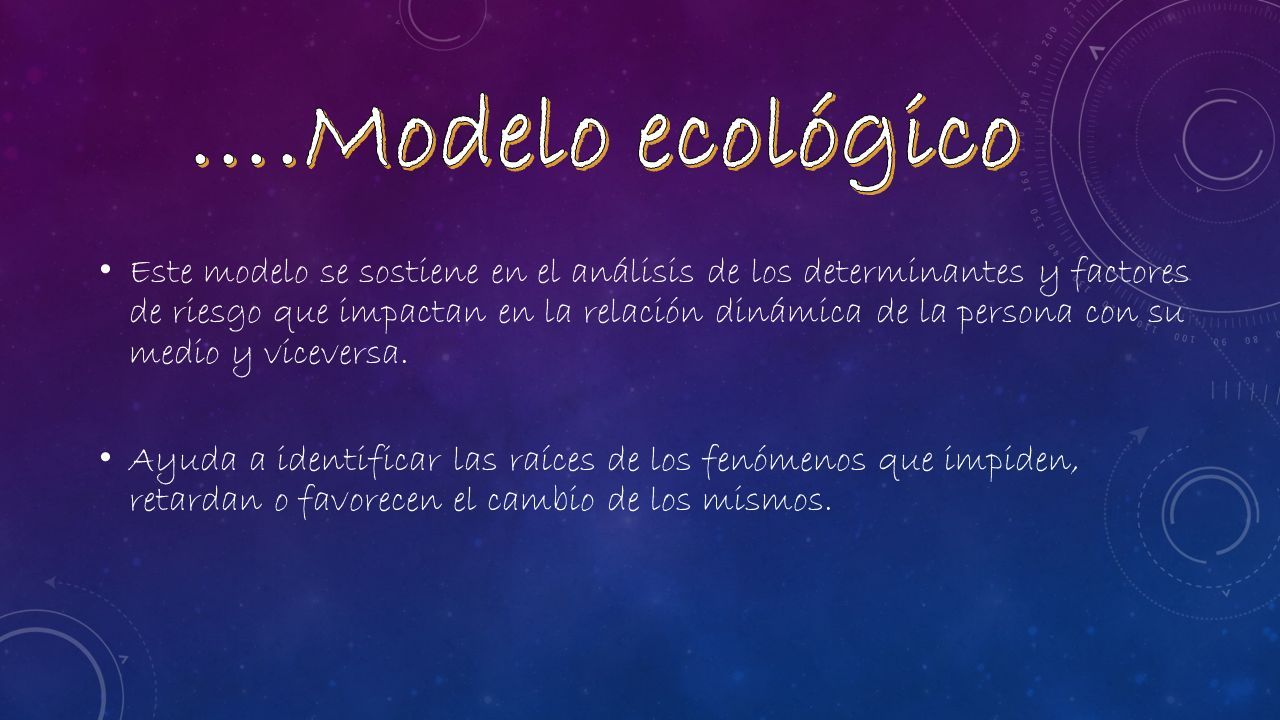 ….Modelo ecológico

• Este modelo se sostiene en el análisis de los determinantes y factores de riesgo que impactan en la relación dinámica de la persona con su medio y viceversa.

• Ayuda a identificar las raíces de los fenómenos que impiden, retardan o favorecen el cambio de los mismos.